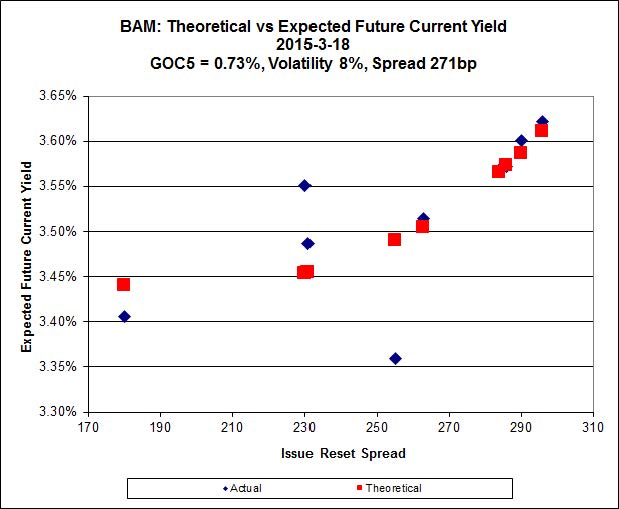 BAM: Theoretical vs Expected Future Current Yield
2015-3-18
GOC5 = 0.73%, Volatility 8%, Spread 271bp

Expected Future Current Yield

3.65%
3.60%
3.55%
3.50%
3.45%
3.40%
3.35%
3.30%

170 190 210 230 250 270 290 310

Issue Reset Spread

Actual Theoretical